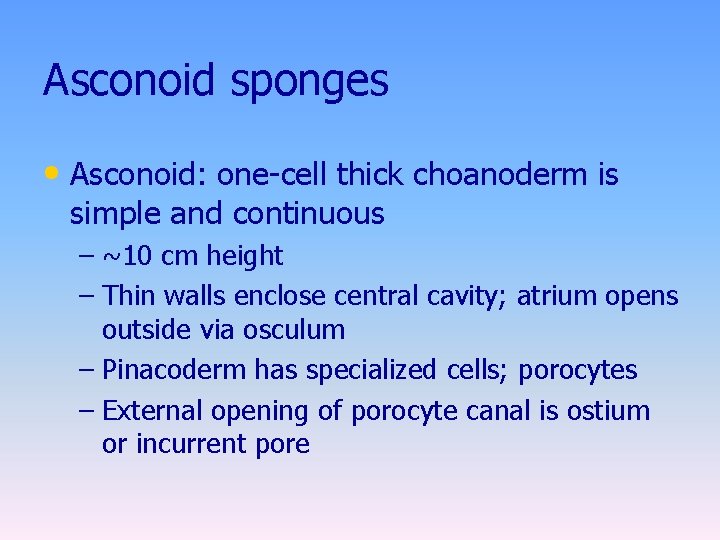 Asconoid sponges

• Asconoid: one-cell thick choanoderm is simple and continuous
  – ~10 cm height
  – Thin walls enclose central cavity; atrium opens outside via osculum
  – Pinacoderm has specialized cells; porocytes
  – External opening of porocyte canal is ostium or incurrent pore